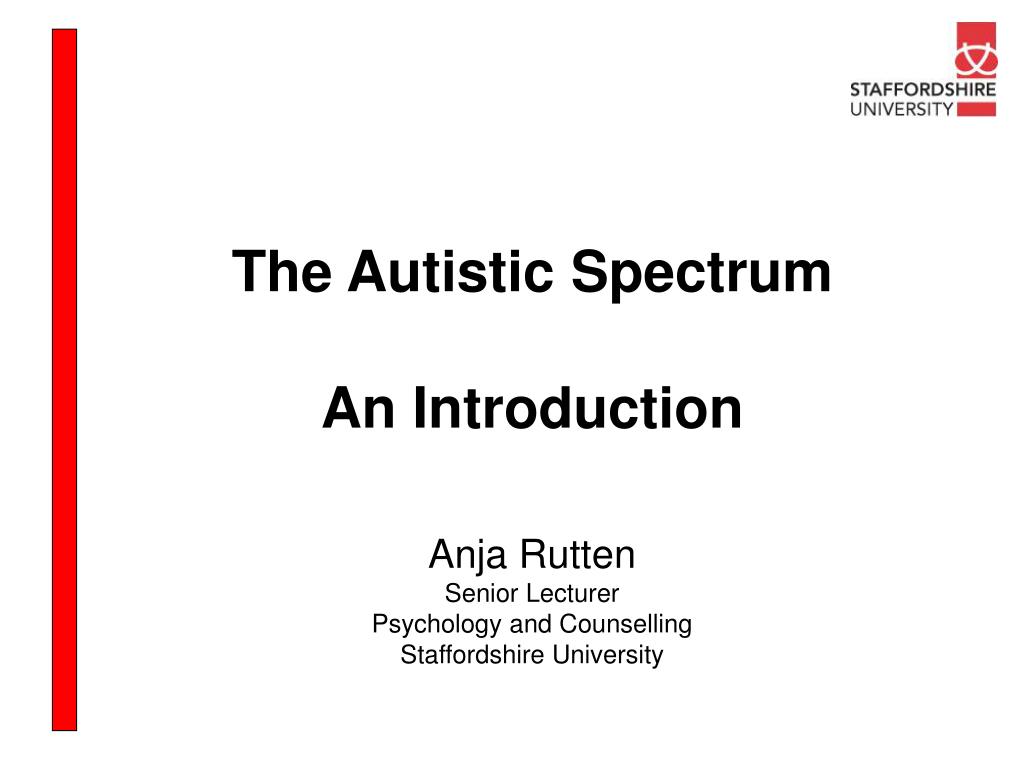 STAFFORDSHIRE
UNIVERSITY

The Autistic Spectrum

An Introduction

Anja Rutten
Senior Lecturer
Psychology and Counselling
Staffordshire University